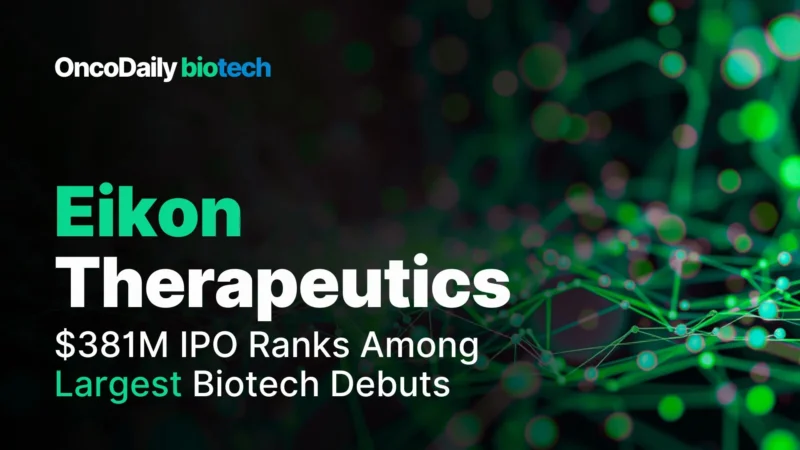 OncoDaily biotech

Eikon Therapeutics

\$381M IPO Ranks Among Largest Biotech Debuts